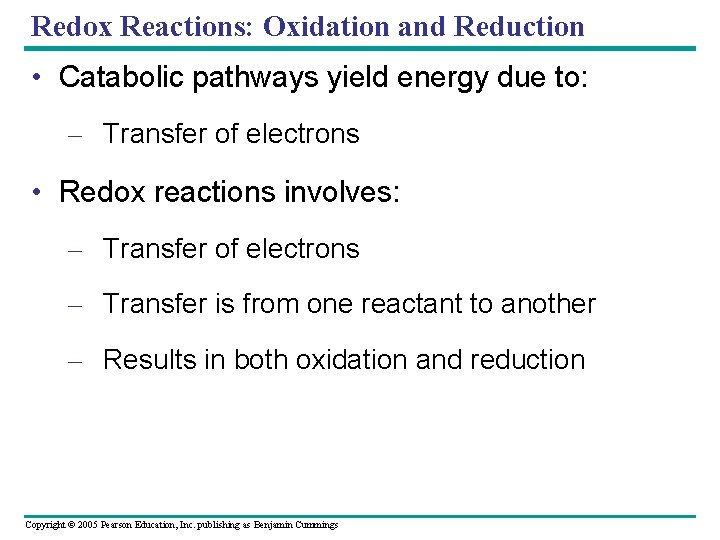 Redox Reactions: Oxidation and Reduction

• Catabolic pathways yield energy due to:

– Transfer of electrons

• Redox reactions involves:

– Transfer of electrons

– Transfer is from one reactant to another

– Results in both oxidation and reduction

Copyright © 2005 Pearson Education, Inc. publishing as Benjamin Cummings